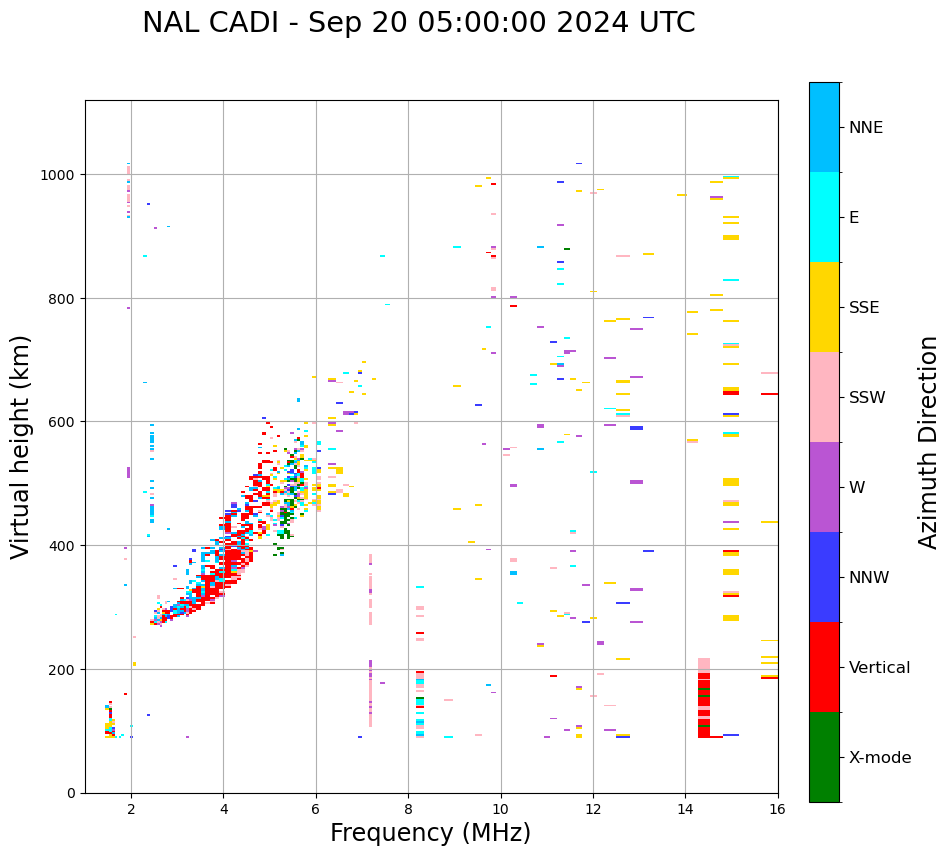 NAL CADI - Sep 20 05:00:00 2024 UTC

Virtual height (km)

1000
800
600
400
200
0

2
4
6
8
10
12
14
16

Frequency (MHz)

NNE
E
SSE
SSW
W
NNW
Vertical
X-mode

Azimuth Direction